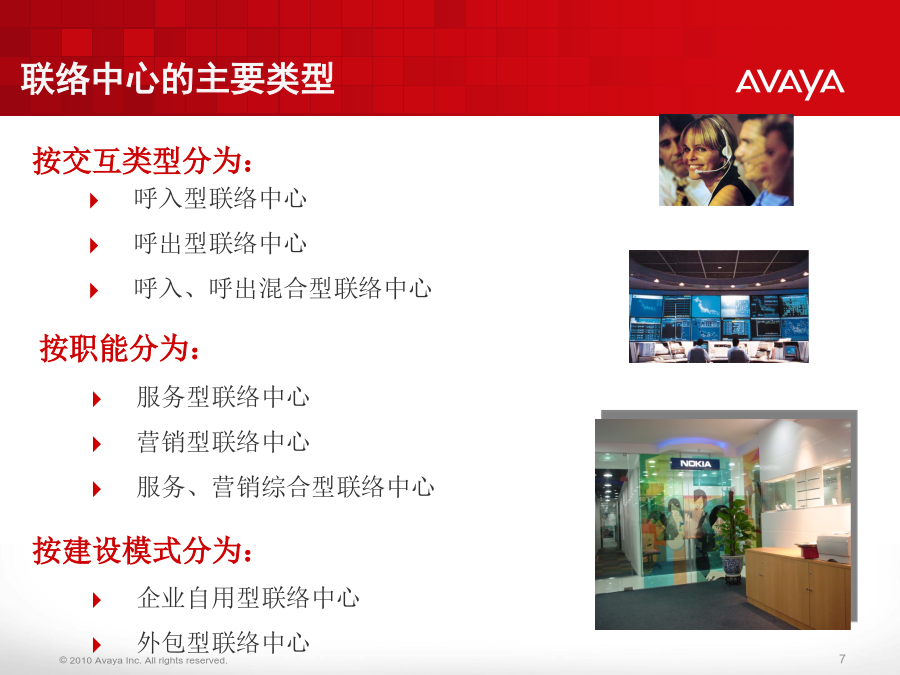 联络中心的主要类型

AVAYA

按交互类型分为：

呼入型联络中心

呼出型联络中心

呼入、呼出混合型联络中心

按职能分为：

服务型联络中心

营销型联络中心

服务、营销综合型联络中心

按建设模式分为：

企业自用型联络中心

外包型联络中心

NOKIA

© 2010 Avaya Inc. All rights reserved.

7